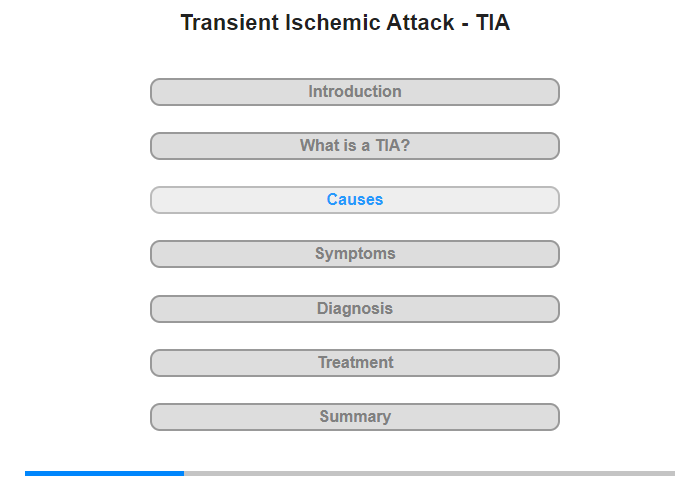 Transient Ischemic Attack - TIA

Introduction

What is a TIA?

Causes

Symptoms

Diagnosis

Treatment

Summary